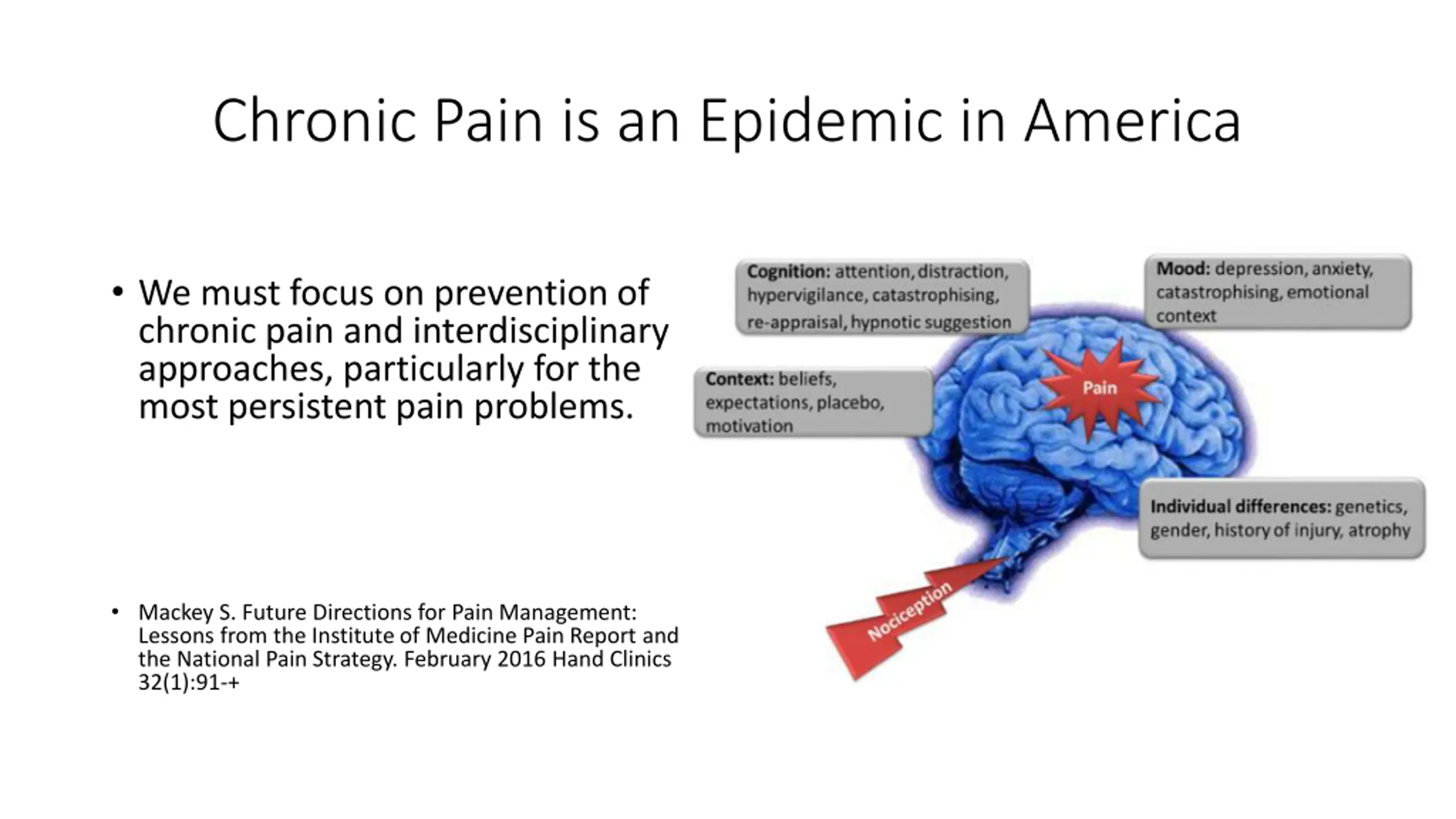 Chronic Pain is an Epidemic in America

• We must focus on prevention of chronic pain and interdisciplinary approaches, particularly for the most persistent pain problems.

• Mackey S. Future Directions for Pain Management: Lessons from the Institute of Medicine Pain Report and the National Pain Strategy. February 2016 Hand Clinics 32(1):91-+

Cognition: attention, distraction, hypervigilance, catastrophising, re-appraisal, hypnotic suggestion

Mood: depression, anxiety, catastrophising, emotional context

Context: beliefs, expectations, placebo, motivation

Pain

Individual differences: genetics, gender, history of injury, atrophy

Nociception